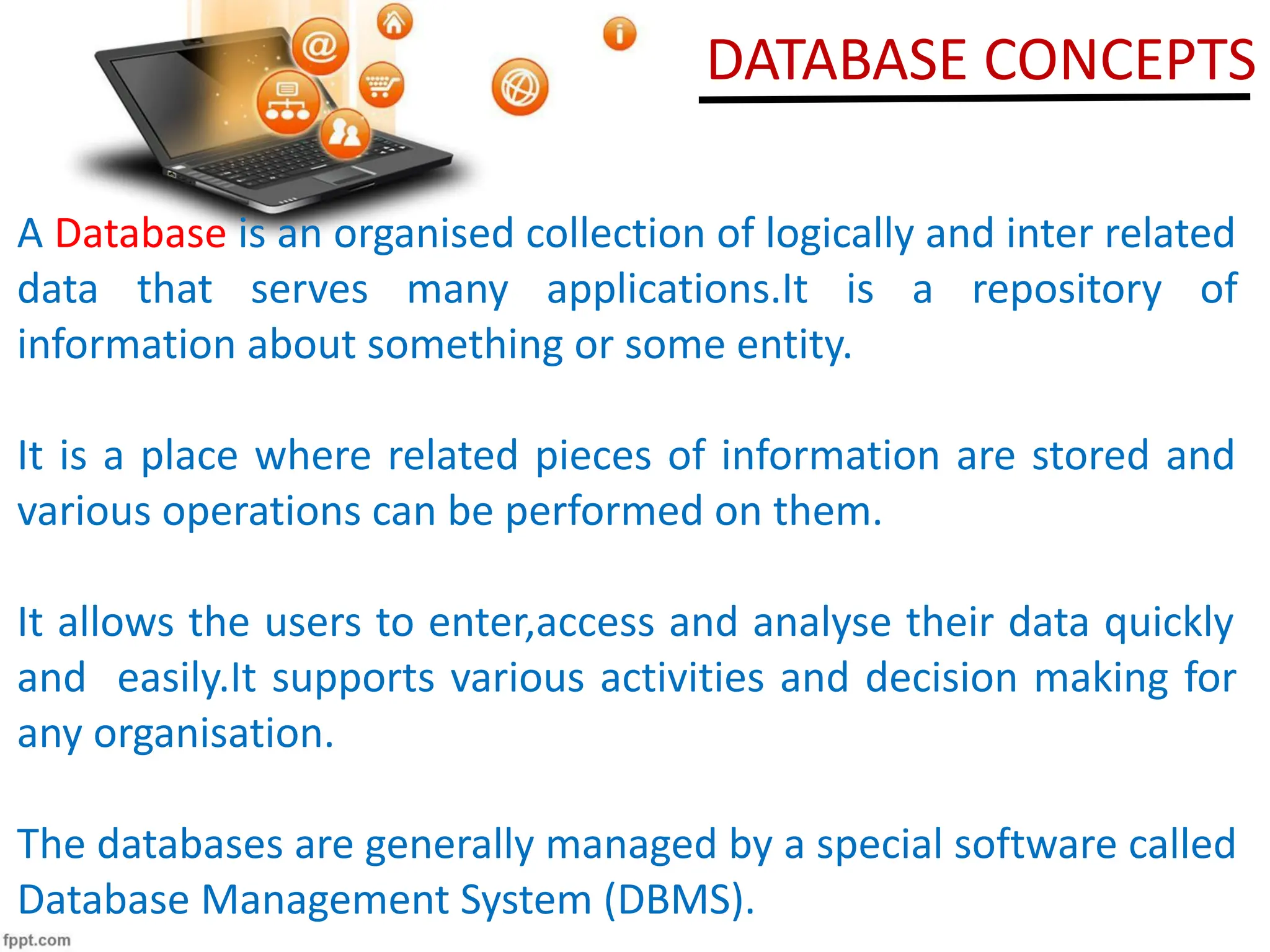 DATABASE CONCEPTS

A Database is an organised collection of logically and inter related data that serves many applications.It is a repository of information about something or some entity.

It is a place where related pieces of information are stored and various operations can be performed on them.

It allows the users to enter,access and analyse their data quickly and easily.It supports various activities and decision making for any organisation.

The databases are generally managed by a special software called Database Management System (DBMS).

fppt.com